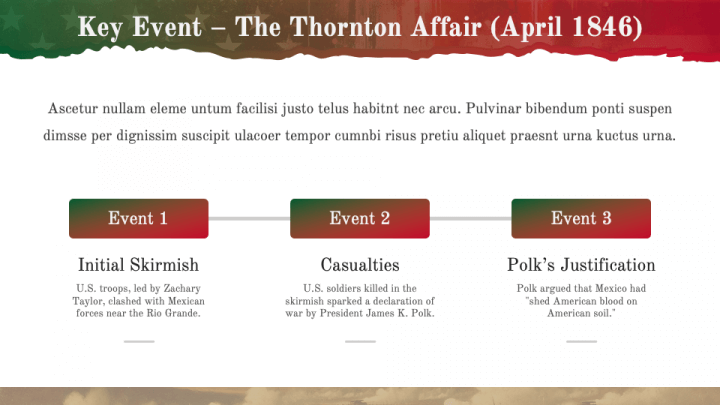 Key Event – The Thornton Affair (April 1846)

Ascetur nullam eleme untum facilisi justo telus habitnt nec arcu. Pulvinar bibendum ponti suspen dimsse per dignissim suscipit ulacoer tempor cumnbi risus pretiu aliquet praesnt urna kuctus urna.

Event 1

Initial Skirmish

U.S. troops, led by Zachary Taylor, clashed with Mexican forces near the Rio Grande.

Event 2

Casualties

U.S. soldiers killed in the skirmish sparked a declaration of war by President James K. Polk.

Event 3

Polk's Justification

Polk argued that Mexico had "shed American blood on American soil."